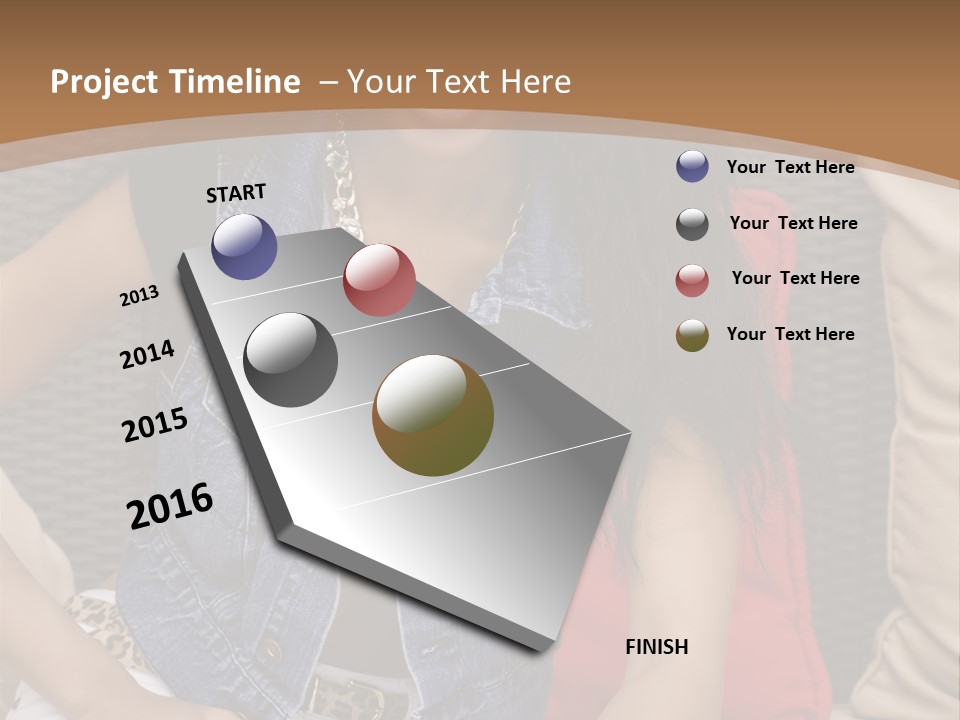 Project Timeline – Your Text Here

START

2013

2014

2015

2016

FINISH

Your Text Here

Your Text Here

Your Text Here

Your Text Here